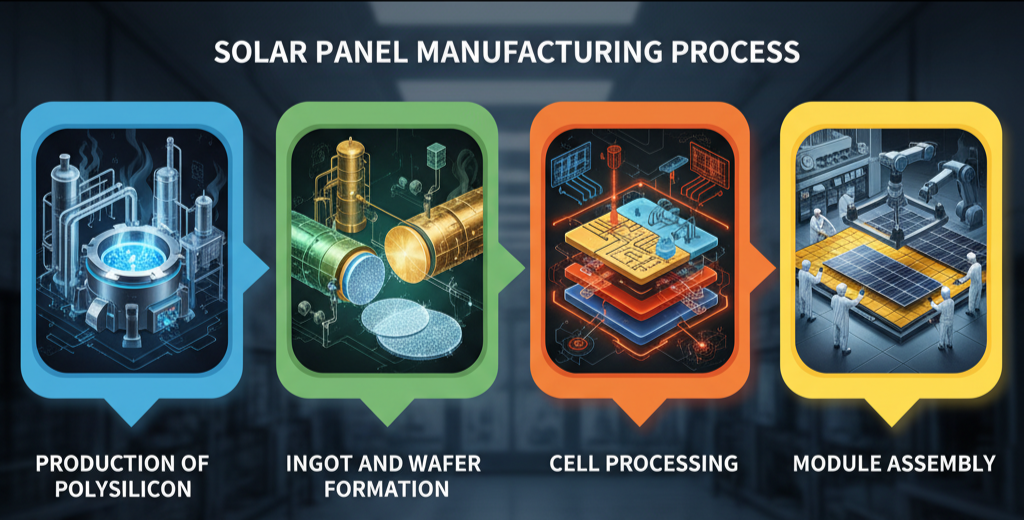 SOLAR PANEL MANUFACTURING PROCESS

PRODUCTION OF POLYSILICON

INGOT AND WAFER FORMATION

CELL PROCESSING

MODULE ASSEMBLY